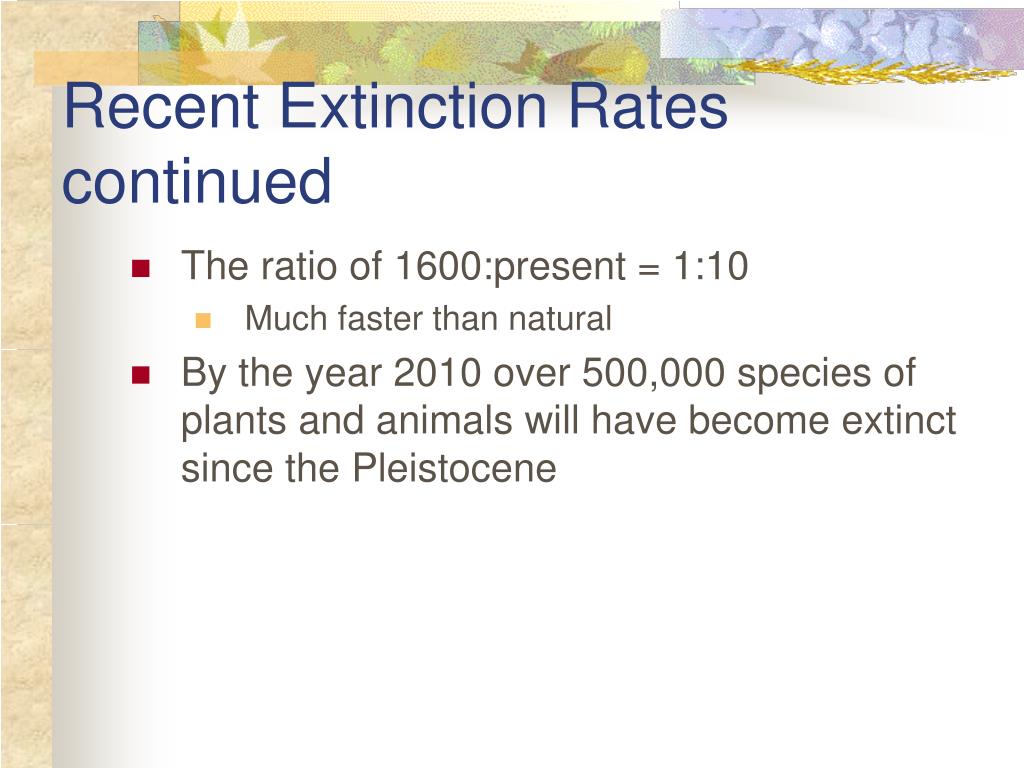 Recent Extinction Rates continued

The ratio of 1600:present = 1:10

Much faster than natural

By the year 2010 over 500,000 species of plants and animals will have become extinct since the Pleistocene